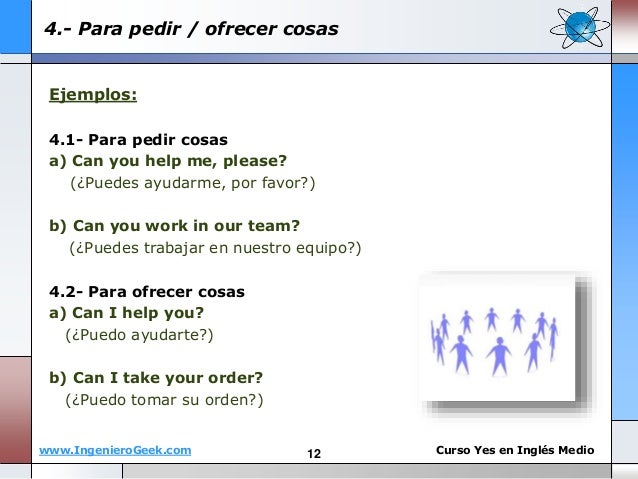 4.- Para pedir / ofrecer cosas

Ejemplos:

4.1- Para pedir cosas
a) Can you help me, please?
(¿Puedes ayudarme, por favor?)

b) Can you work in our team?
(¿Puedes trabajar en nuestro equipo?)

4.2- Para ofrecer cosas
a) Can I help you?
(¿Puedo ayudarte?)

b) Can I take your order?
(¿Puedo tomar su orden?)

www.IngenieroGeek.com

12

Curso Yes en Inglés Medio